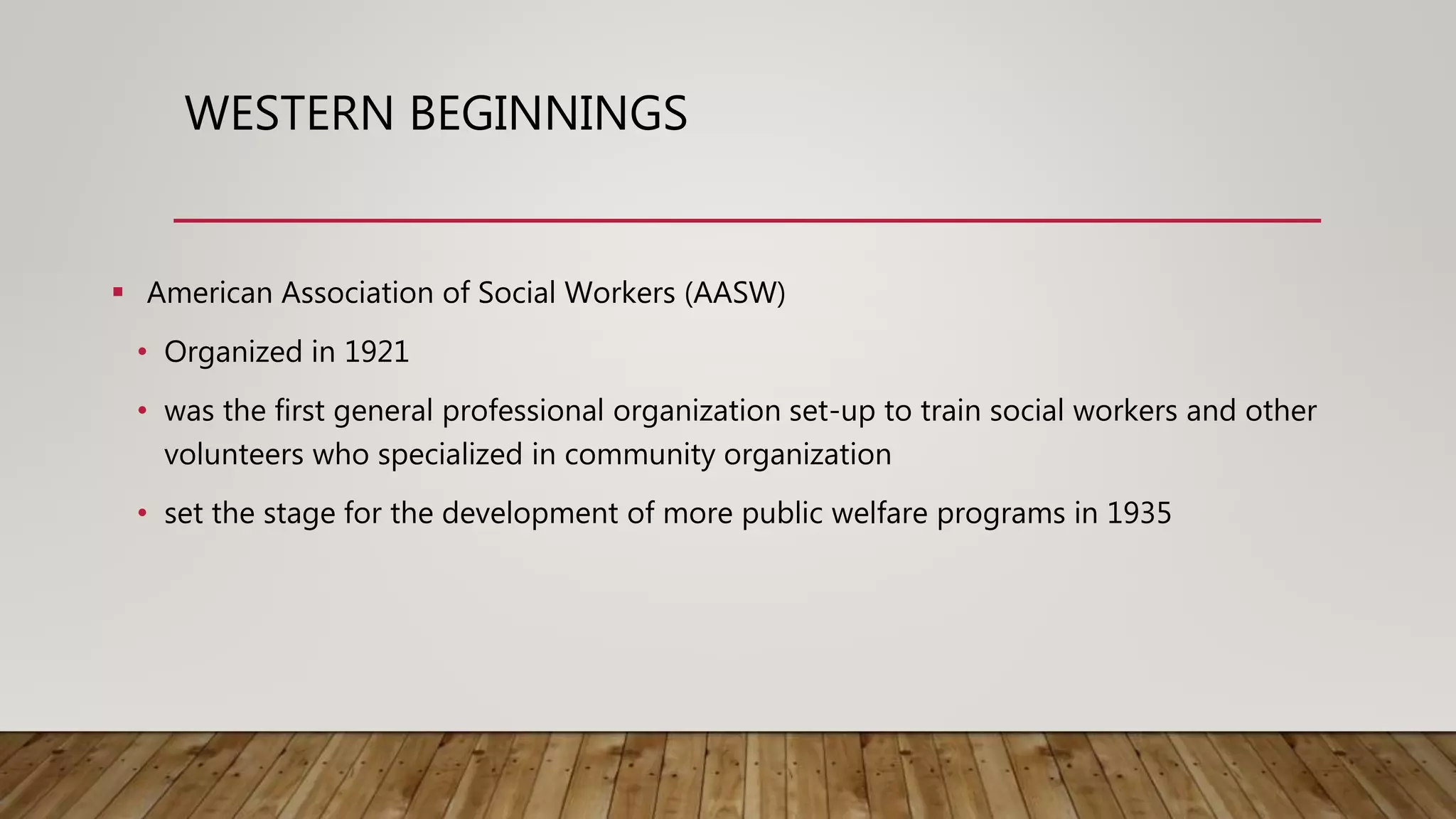 WESTERN BEGINNINGS

▪ American Association of Social Workers (AASW)

• Organized in 1921

• was the first general professional organization set-up to train social workers and other volunteers who specialized in community organization

• set the stage for the development of more public welfare programs in 1935